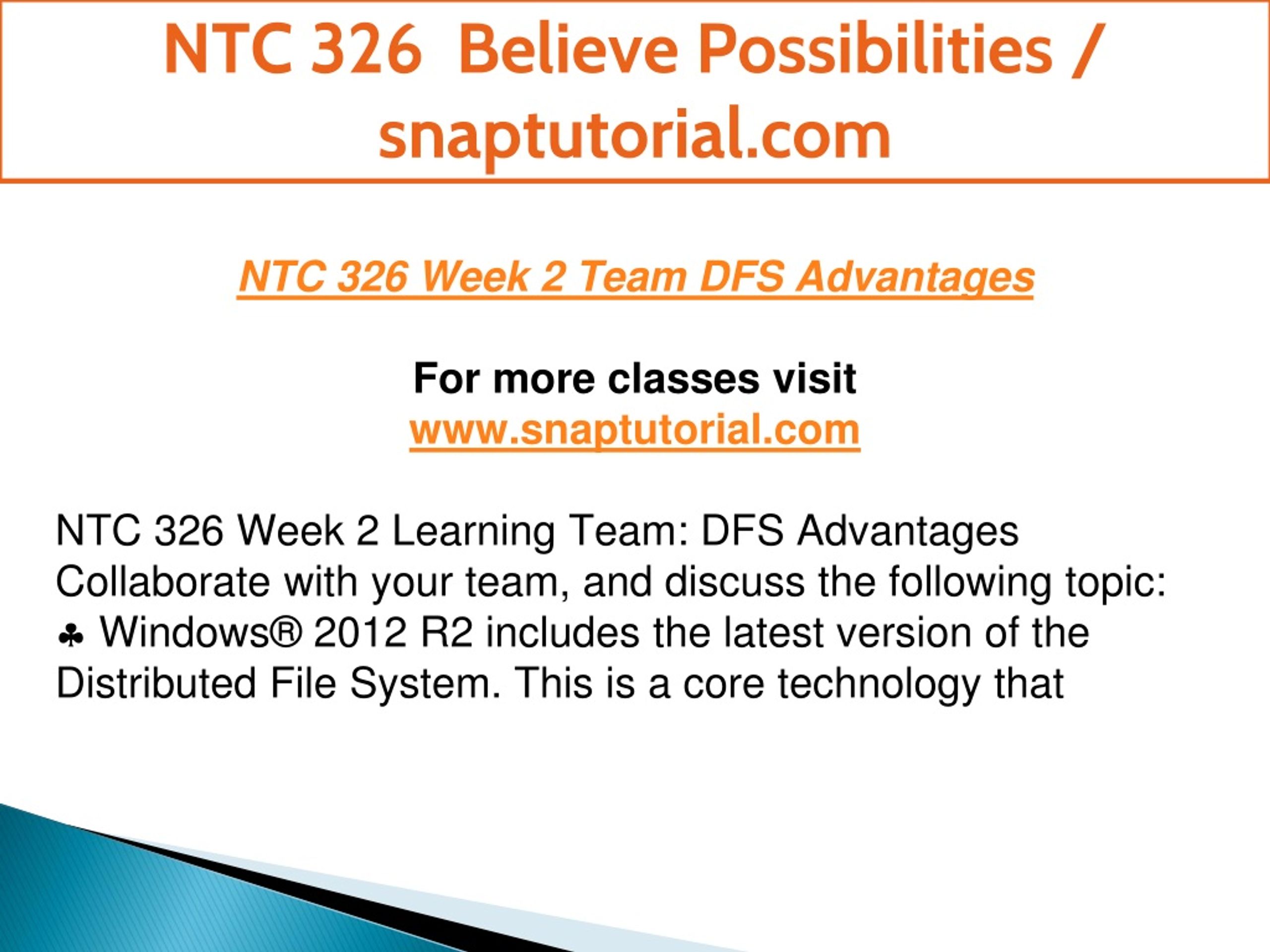 NTC 326 Believe Possibilities / snaptutorial.com

NTC 326 Week 2 Team DFS Advantages

For more classes visit
www.snaptutorial.com

NTC 326 Week 2 Learning Team: DFS Advantages
Collaborate with your team, and discuss the following topic:
♣ Windows® 2012 R2 includes the latest version of the Distributed File System. This is a core technology that